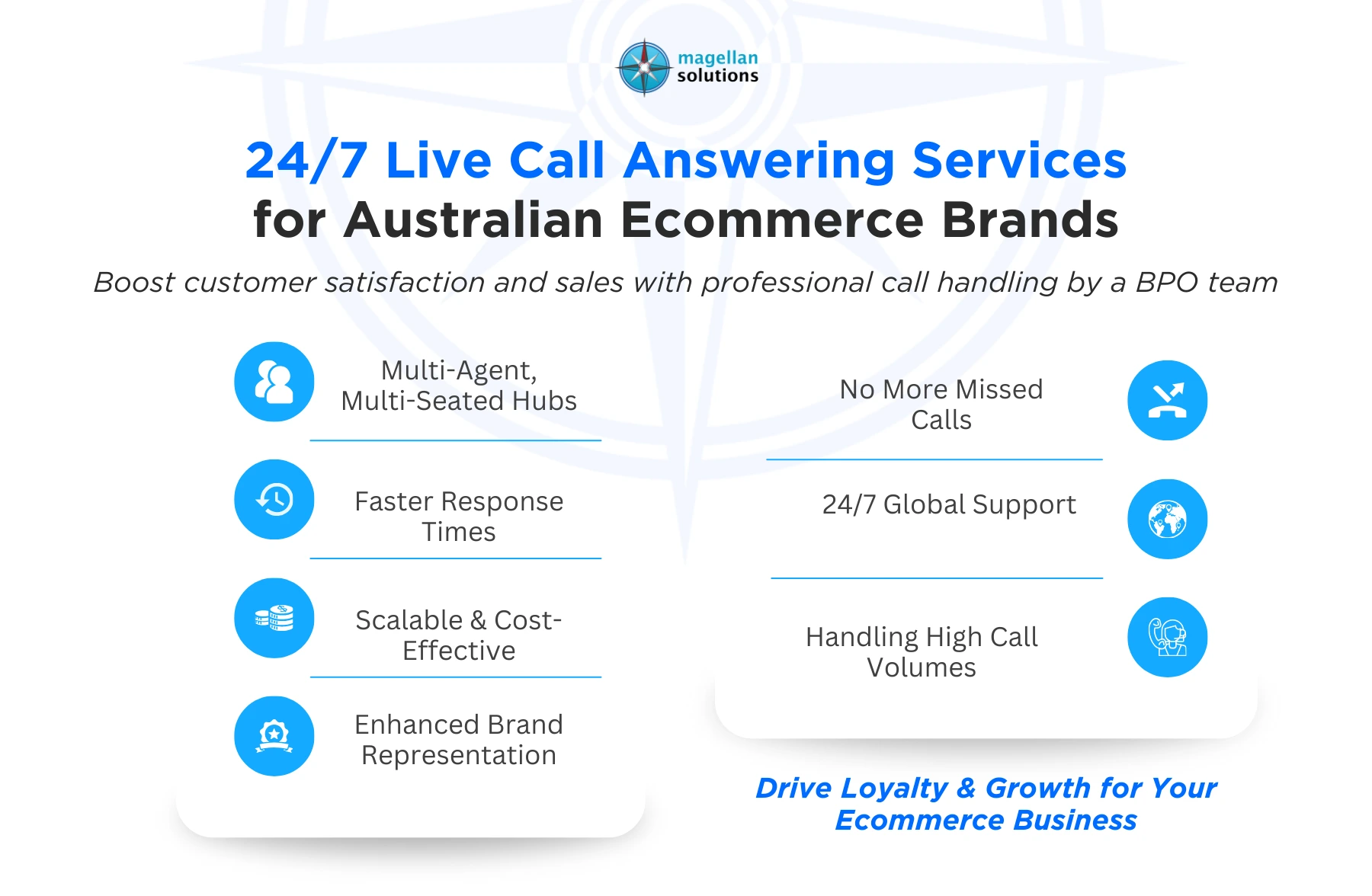 magellan solutions

24/7 Live Call Answering Services for Australian Ecommerce Brands

Boost customer satisfaction and sales with professional call handling by a BPO team

Multi-Agent, Multi-Seated Hubs

Faster Response Times

Scalable & Cost-Effective

Enhanced Brand Representation

No More Missed Calls

24/7 Global Support

Handling High Call Volumes

Drive Loyalty & Growth for Your Ecommerce Business